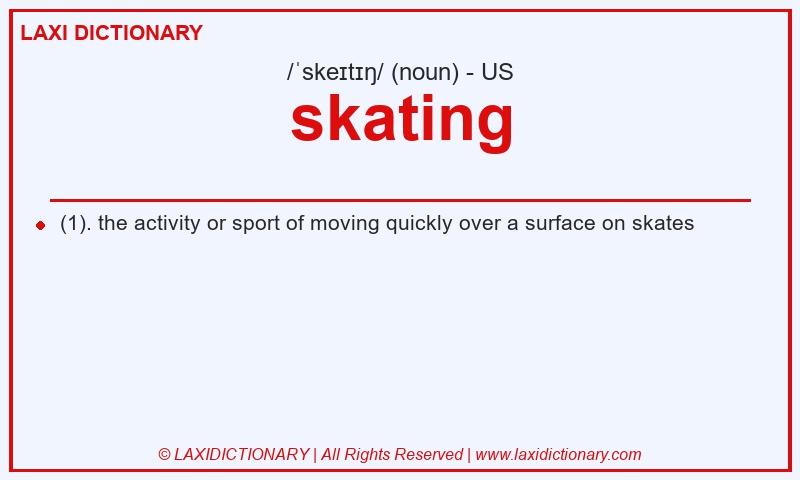 LAXI DICTIONARY

/ˈskeɪtɪŋ/ (noun) - US

skating

(1). the activity or sport of moving quickly over a surface on skates

© LAXIDICTIONARY | All Rights Reserved | www.laxidictionary.com